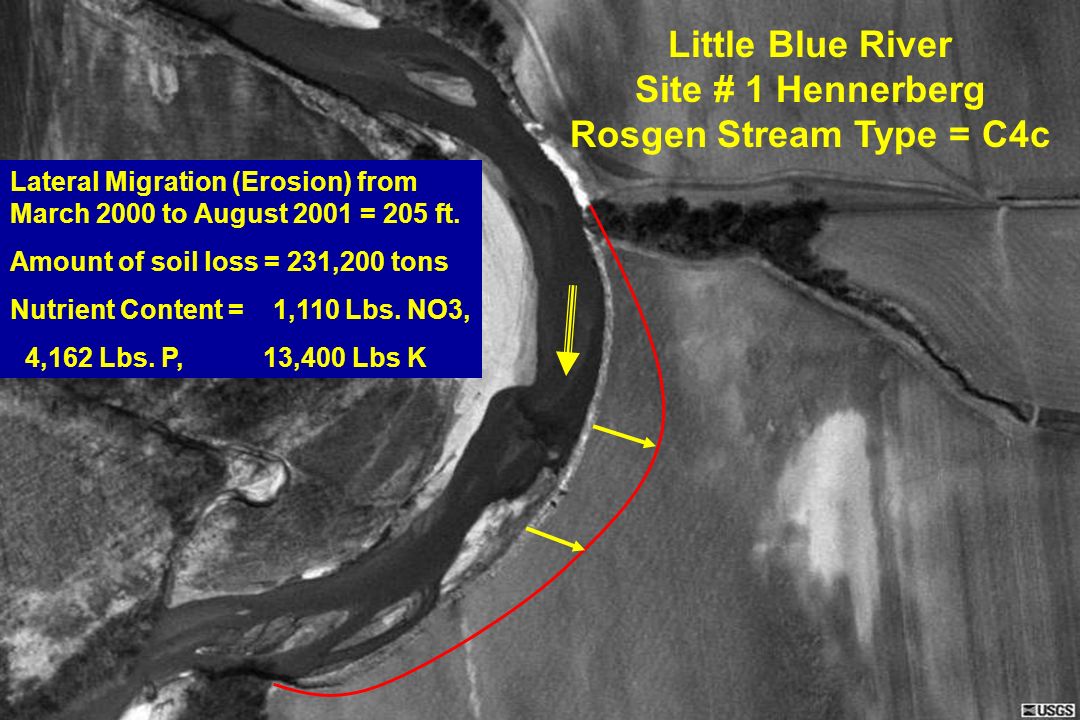 Little Blue River
Site # 1 Hennerberg
Rosgen Stream Type = C4c

Lateral Migration (Erosion) from March 2000 to August 2001 = 205 ft.

Amount of soil loss = 231,200 tons

Nutrient Content = 1,110 Lbs. NO3, 4,162 Lbs. P, 13,400 Lbs K

USGS